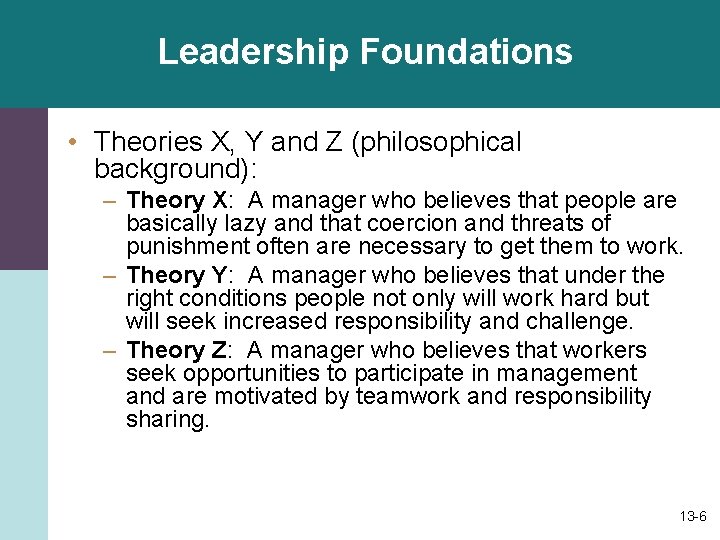 Leadership Foundations

• Theories X, Y and Z (philosophical background):

– Theory X: A manager who believes that people are basically lazy and that coercion and threats of punishment often are necessary to get them to work.

– Theory Y: A manager who believes that under the right conditions people not only will work hard but will seek increased responsibility and challenge.

– Theory Z: A manager who believes that workers seek opportunities to participate in management and are motivated by teamwork and responsibility sharing.

13-6